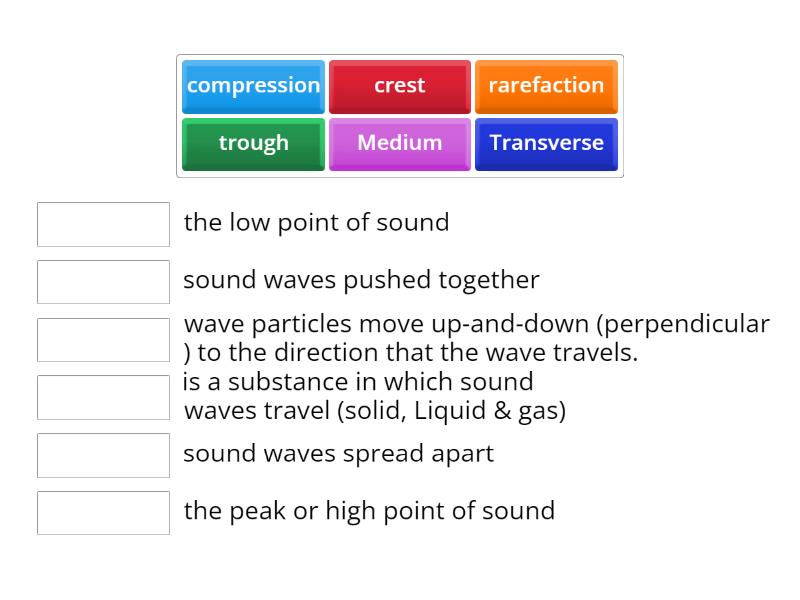 compression crest rarefaction
trough Medium Transverse

the low point of sound

sound waves pushed together

wave particles move up-and-down (perpendicular ) to the direction that the wave travels.

is a substance in which sound waves travel (solid, Liquid & gas)

sound waves spread apart

the peak or high point of sound